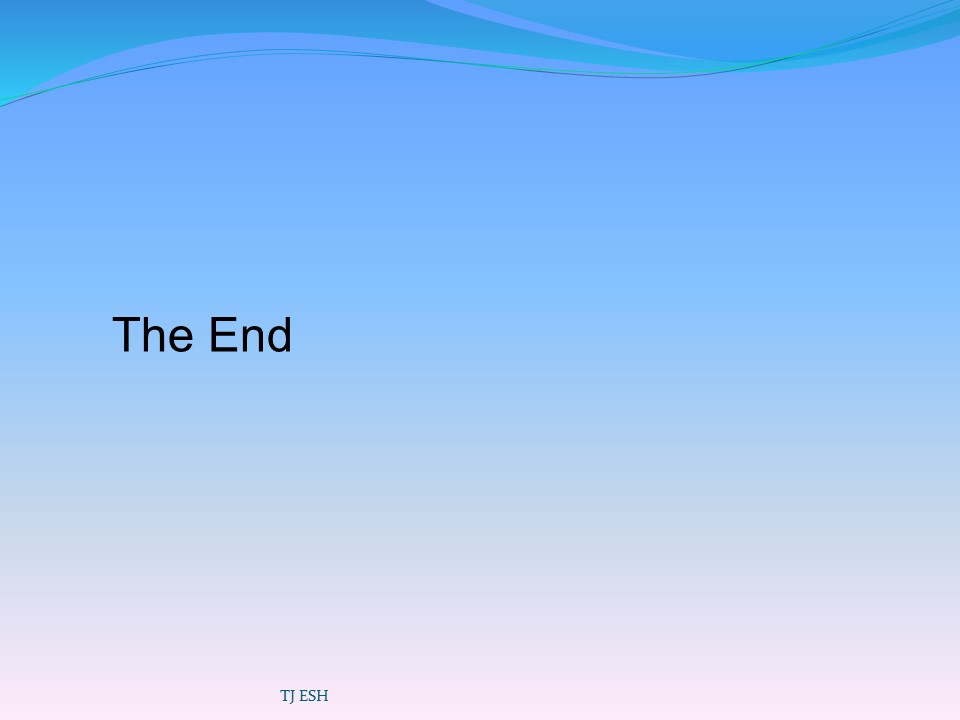 The End

TJ ESH